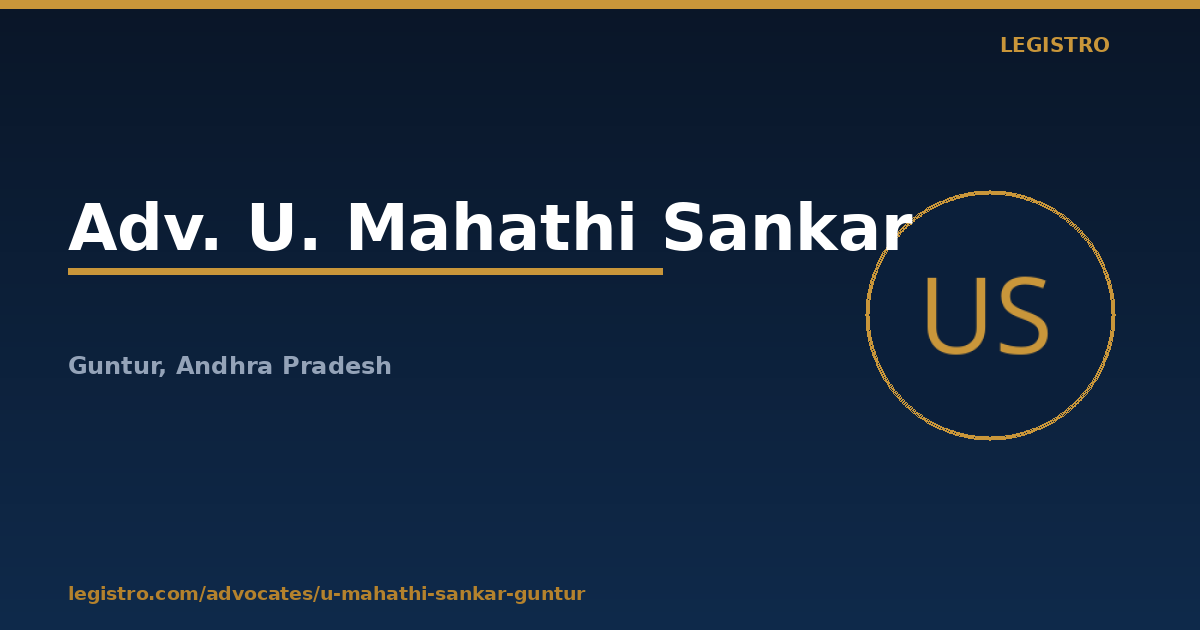 LEGISTRO

Adv. U. Mahathi Sankar

US

Guntur, Andhra Pradesh

legistro.com/advocates/u-mahathi-sankar-guntur